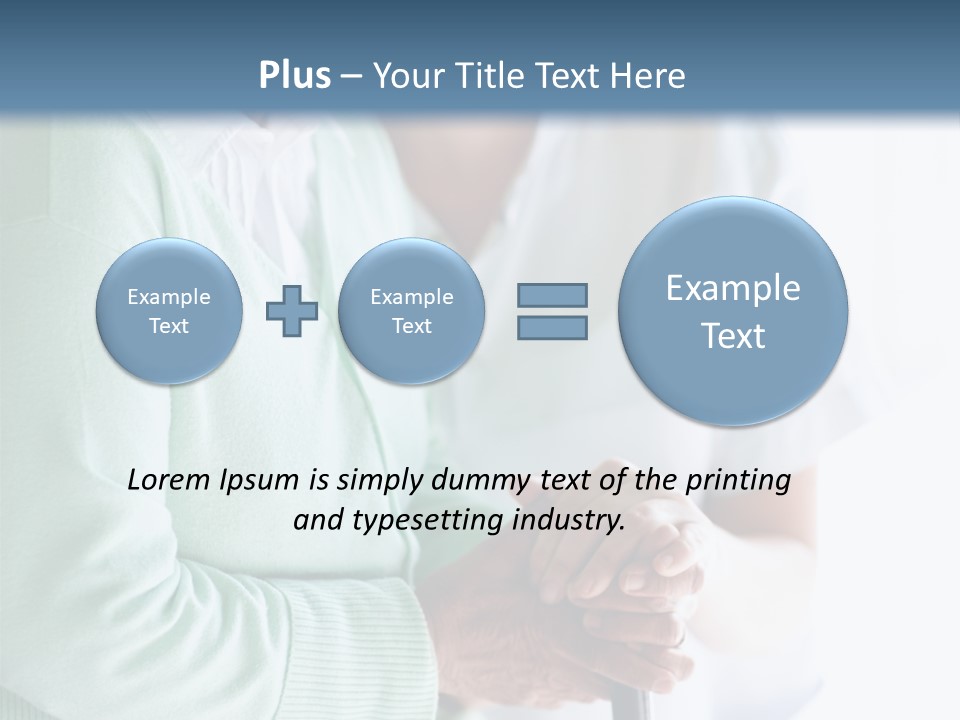 Plus – Your Title Text Here

Example Text

Example Text

Example Text

Lorem Ipsum is simply dummy text of the printing and typesetting industry.